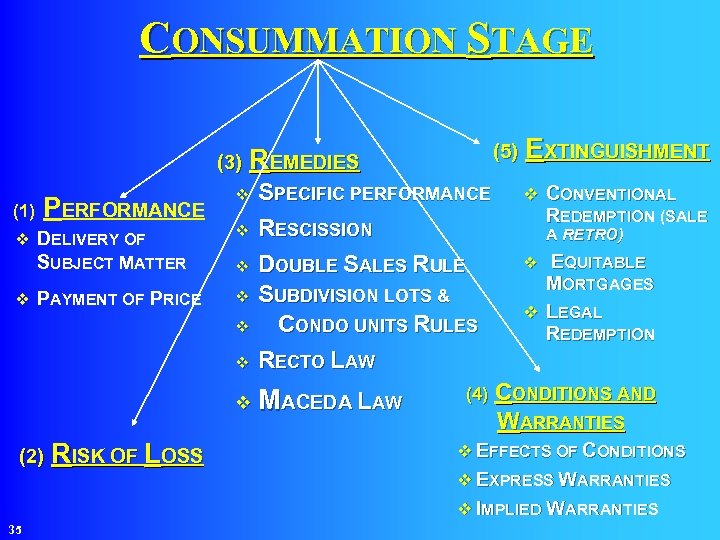 CONSUMMATION STAGE

(1) PERFORMANCE
❖ DELIVERY OF SUBJECT MATTER
❖ PAYMENT OF PRICE

(2) RISK OF LOSS

(3) REMEDIES
❖ SPECIFIC PERFORMANCE
❖ RESCISSION
❖ DOUBLE SALES RULE
❖ SUBDIVISION LOTS &
❖ CONDO UNITS RULES
❖ RECTO LAW
❖ MACEDA LAW

(4) CONDITIONS AND WARRANTIES
❖ EFFECTS OF CONDITIONS
❖ EXPRESS WARRANTIES
❖ IMPLIED WARRANTIES

(5) EXTINGUISHMENT
❖ CONVENTIONAL REDEMPTION (SALE A RETRO)
❖ EQUITABLE MORTGAGES
❖ LEGAL REDEMPTION

35